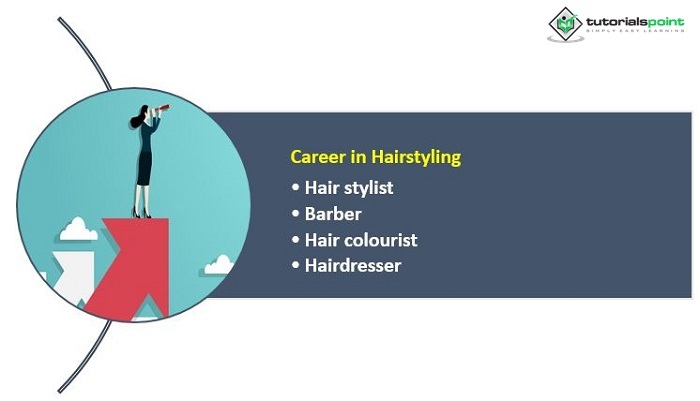 tutorialspoint
SIMPLY EASY LEARNING

Career in Hairstyling

• Hair stylist
• Barber
• Hair colourist
• Hairdresser